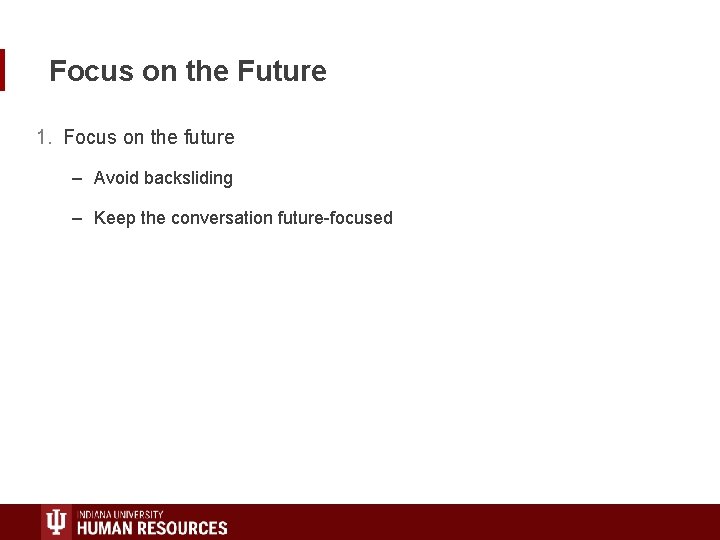 Focus on the Future

1. Focus on the future

– Avoid backsliding

– Keep the conversation future-focused

INDIANA UNIVERSITY
HUMAN RESOURCES